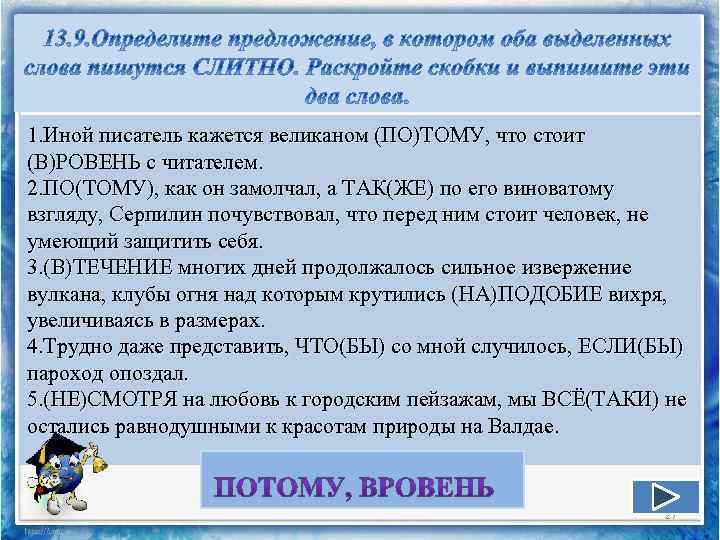 13.9.Определите предложение, в котором оба выделенных слова пишутся СЛИТНО. Раскройте скобки и выпишите эти два слова.

1.Иной писатель кажется великаном (ПО)ТОМУ, что стоит (В)РОВЕНЬ с читателем.
2.ПО(ТОМУ), как он замолчал, а ТАК(ЖЕ) по его виноватому взгляду, Серпилин почувствовал, что перед ним стоит человек, не умеющий защитить себя.
3.(В)ТЕЧЕНИЕ многих дней продолжалось сильное извержение вулкана, клубы огня над которым крутились (НА)ПОДОБИЕ вихря, увеличиваясь в размерах.
4.Трудно даже представить, ЧТО(БЫ) со мной случилось, ЕСЛИ(БЫ) пароход опоздал.
5.(НЕ)СМОТРЯ на любовь к городским пейзажам, мы ВСЁ(ТАКИ) не остались равнодушными к красотам природы на Валдае.

ПОТОМУ, ВРОВЕНЬ